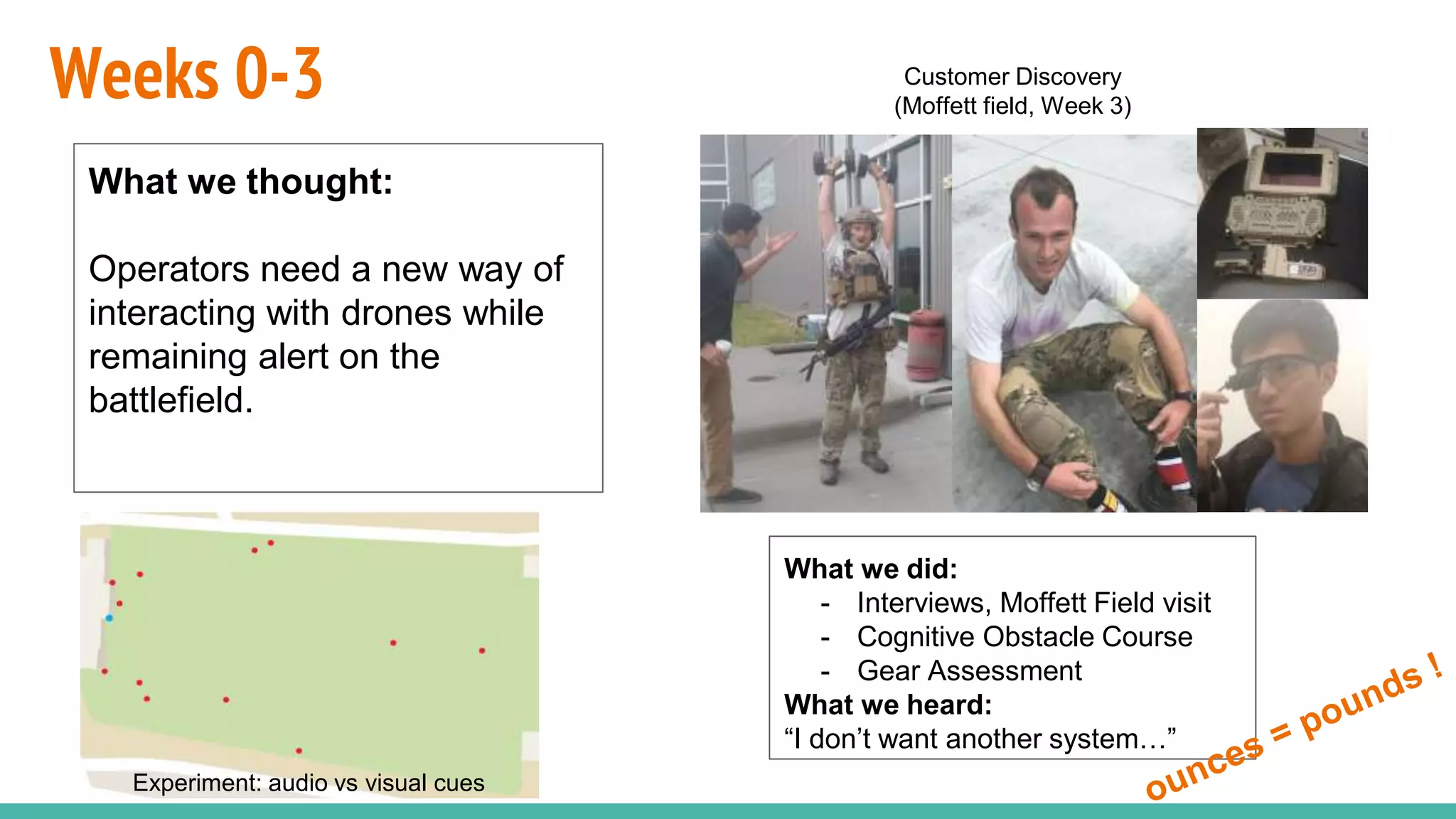 Weeks 0-3

What we thought:

Operators need a new way of interacting with drones while remaining alert on the battlefield.

Experiment: audio vs visual cues

Customer Discovery
(Moffett field, Week 3)

What we did:
- Interviews, Moffett Field visit
- Cognitive Obstacle Course
- Gear Assessment
What we heard:
“I don’t want another system…”

ounces = pounds !